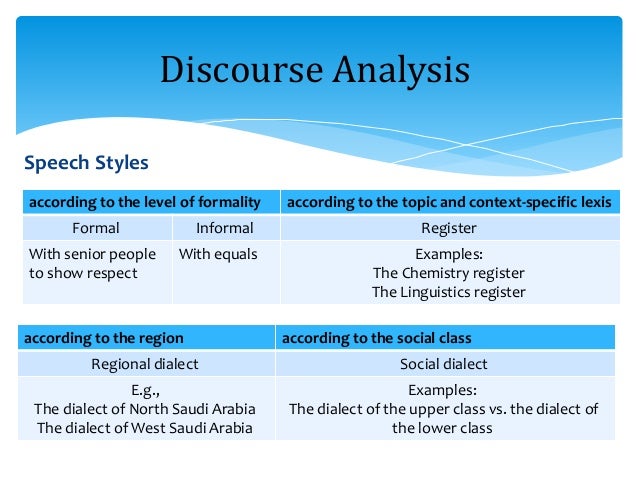 Discourse Analysis

Speech Styles

| according to the level of formality | | according to the topic and context-specific lexis |
|---|---|---|
| Formal | Informal | Register |
| With senior people to show respect | With equals | Examples: The Chemistry register The Linguistics register |

| according to the region | according to the social class |
|---|---|
| Regional dialect | Social dialect |
| E.g., The dialect of North Saudi Arabia The dialect of West Saudi Arabia | Examples: The dialect of the upper class vs. the dialect of the lower class |